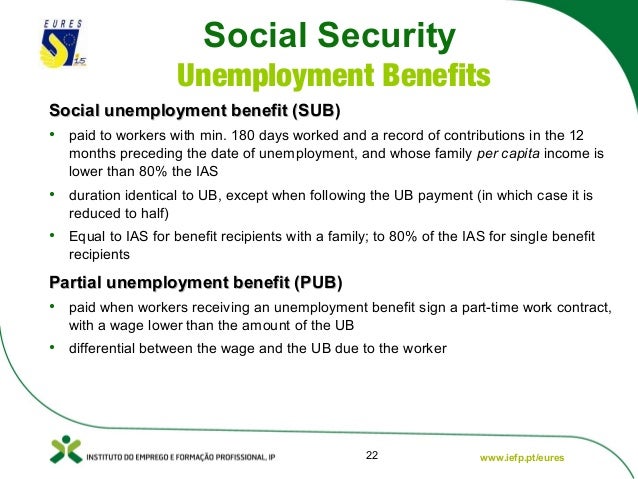 EURES
15

Social Security
Unemployment Benefits

Social unemployment benefit (SUB)

• paid to workers with min. 180 days worked and a record of contributions in the 12 months preceding the date of unemployment, and whose family per capita income is lower than 80% the IAS

• duration identical to UB, except when following the UB payment (in which case it is reduced to half)

• Equal to IAS for benefit recipients with a family; to 80% of the IAS for single benefit recipients

Partial unemployment benefit (PUB)

• paid when workers receiving an unemployment benefit sign a part-time work contract, with a wage lower than the amount of the UB

• differential between the wage and the UB due to the worker

INSTITUTO DO EMPREGO E FORMAÇÃO PROFISSIONAL, IP

22

www.iefp.pt/eures